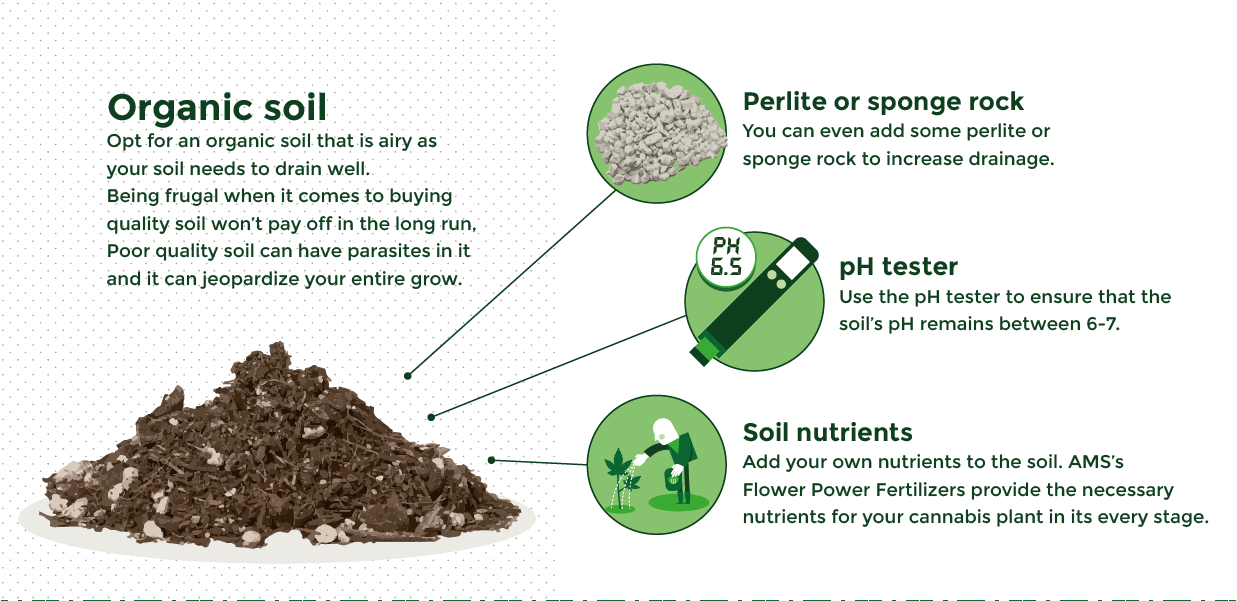 Organic soil
Opt for an organic soil that is airy as your soil needs to drain well.
Being frugal when it comes to buying quality soil won't pay off in the long run, Poor quality soil can have parasites in it and it can jeopardize your entire grow.

Perlite or sponge rock
You can even add some perlite or sponge rock to increase drainage.

PH 6.5

pH tester
Use the pH tester to ensure that the soil's pH remains between 6-7.

Soil nutrients
Add your own nutrients to the soil. AMS's Flower Power Fertilizers provide the necessary nutrients for your cannabis plant in its every stage.